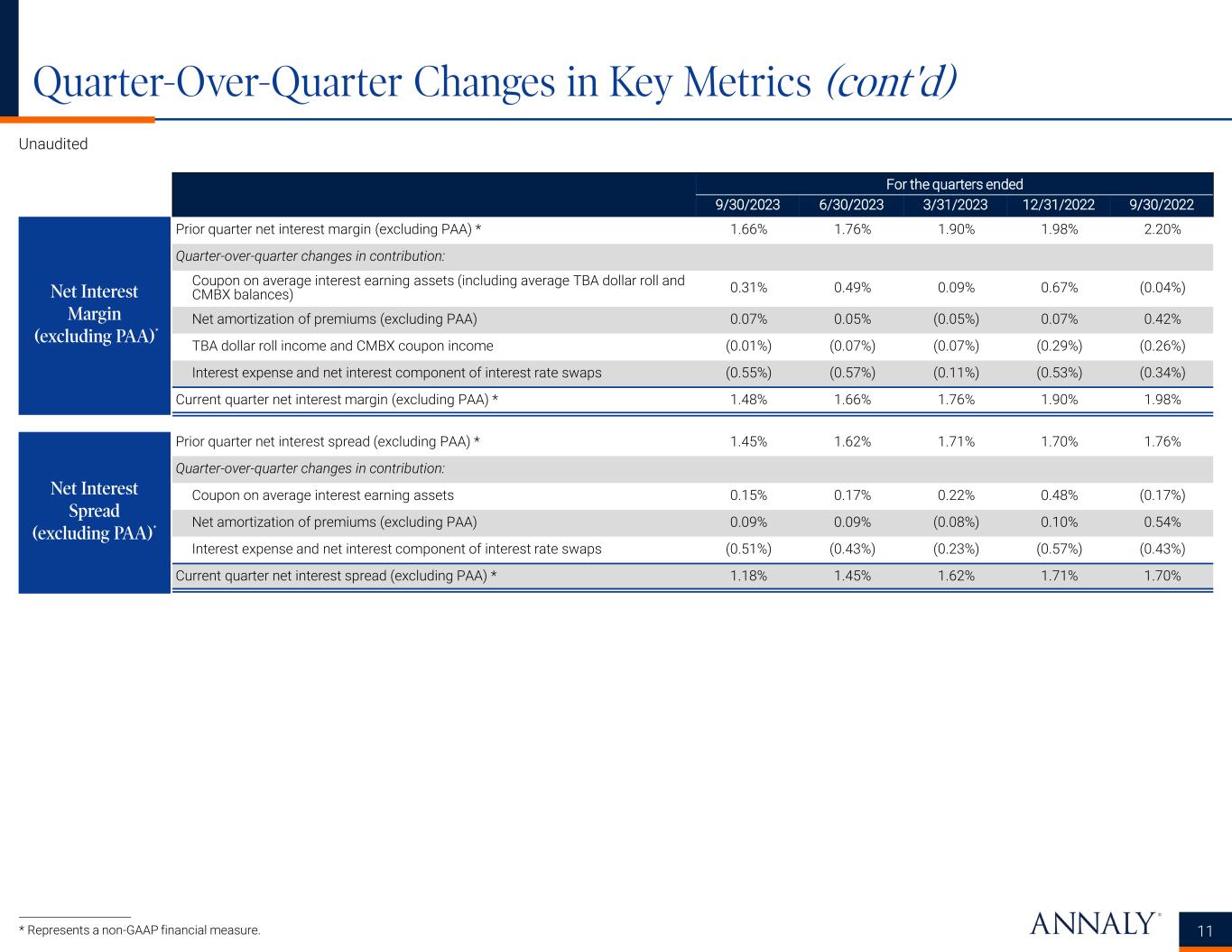 Quarter-Over-Quarter Changes in Key Metrics (cont'd)

Unaudited

| | | For the quarters ended | | | | |
|---|---|---|---|---|---|---|
| | | 9/30/2023 | 6/30/2023 | 3/31/2023 | 12/31/2022 | 9/30/2022 |
| Net Interest Margin (excluding PAA)* | Prior quarter net interest margin (excluding PAA) * | 1.66% | 1.76% | 1.90% | 1.98% | 2.20% |
| | Quarter-over-quarter changes in contribution: | | | | | |
| | Coupon on average interest earning assets (including average TBA dollar roll and CMBX balances) | 0.31% | 0.49% | 0.09% | 0.67% | (0.04%) |
| | Net amortization of premiums (excluding PAA) | 0.07% | 0.05% | (0.05%) | 0.07% | 0.42% |
| | TBA dollar roll income and CMBX coupon income | (0.01%) | (0.07%) | (0.07%) | (0.29%) | (0.26%) |
| | Interest expense and net interest component of interest rate swaps | (0.55%) | (0.57%) | (0.11%) | (0.53%) | (0.34%) |
| | Current quarter net interest margin (excluding PAA) * | 1.48% | 1.66% | 1.76% | 1.90% | 1.98% |
| Net Interest Spread (excluding PAA)* | Prior quarter net interest spread (excluding PAA) * | 1.45% | 1.62% | 1.71% | 1.70% | 1.76% |
| | Quarter-over-quarter changes in contribution: | | | | | |
| | Coupon on average interest earning assets | 0.15% | 0.17% | 0.22% | 0.48% | (0.17%) |
| | Net amortization of premiums (excluding PAA) | 0.09% | 0.09% | (0.08%) | 0.10% | 0.54% |
| | Interest expense and net interest component of interest rate swaps | (0.51%) | (0.43%) | (0.23%) | (0.57%) | (0.43%) |
| | Current quarter net interest spread (excluding PAA) * | 1.18% | 1.45% | 1.62% | 1.71% | 1.70% |

* Represents a non-GAAP financial measure.

ANNALY®

11